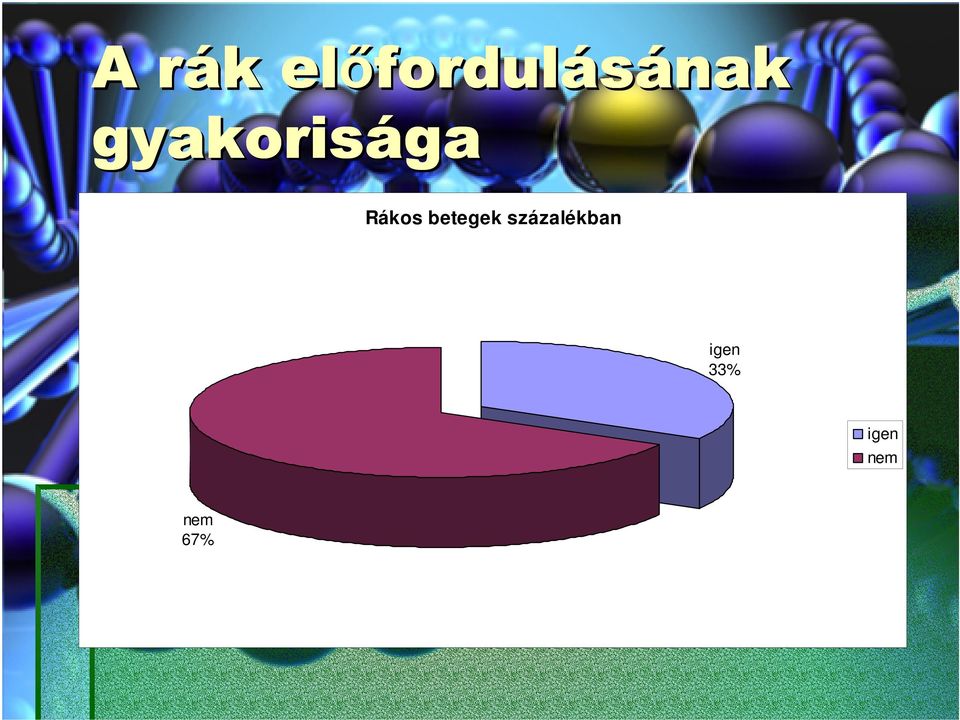 A rák előfordulásának gyakorisága

Rákos betegek százalékban

igen
33%

nem
67%

igen
nem